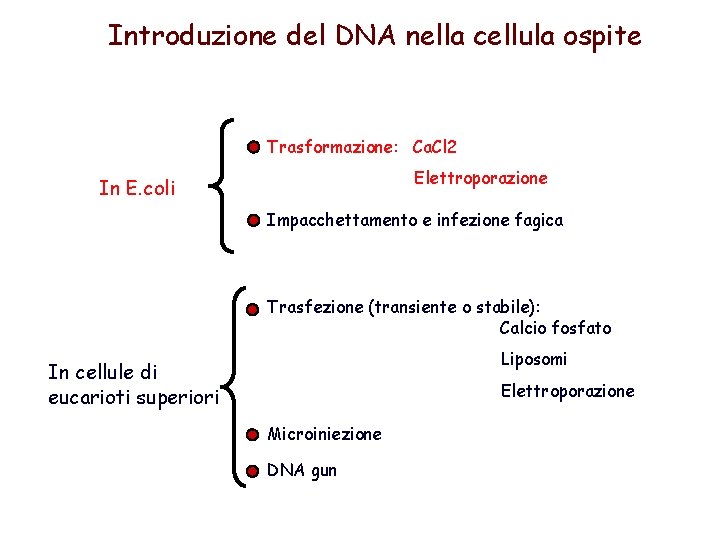 Introduzione del DNA nella cellula ospite

In E.coli

Trasformazione: CaCl2

Elettroporazione

Impacchettamento e infezione fagica

In cellule di eucarioti superiori

Trasfezione (transiente o stabile):

Calcio fosfato

Liposomi

Elettroporazione

Microiniezione

DNA gun